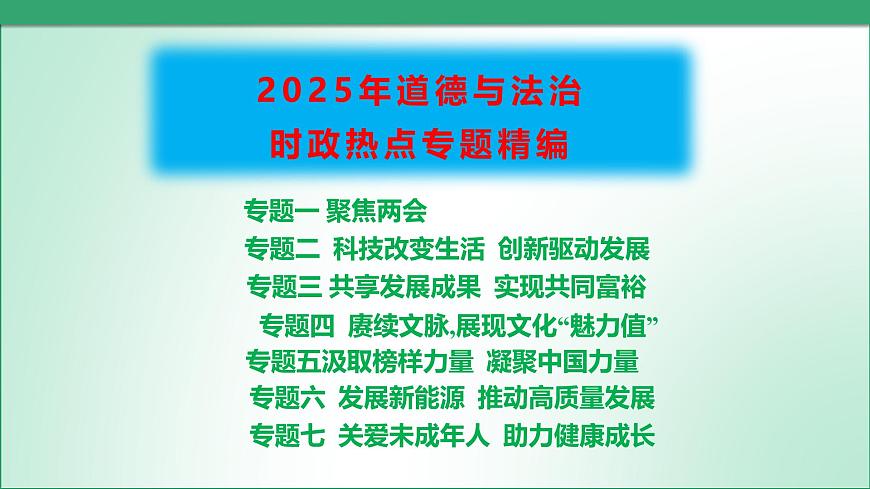 2025年道德与法治
时政热点专题精编

专题一 聚焦两会
专题二 科技改变生活 创新驱动发展
专题三 共享发展成果 实现共同富裕
专题四 赓续文脉,展现文化“魅力值”
专题五汲取榜样力量 凝聚中国力量
专题六 发展新能源 推动高质量发展
专题七 关爱未成年人 助力健康成长